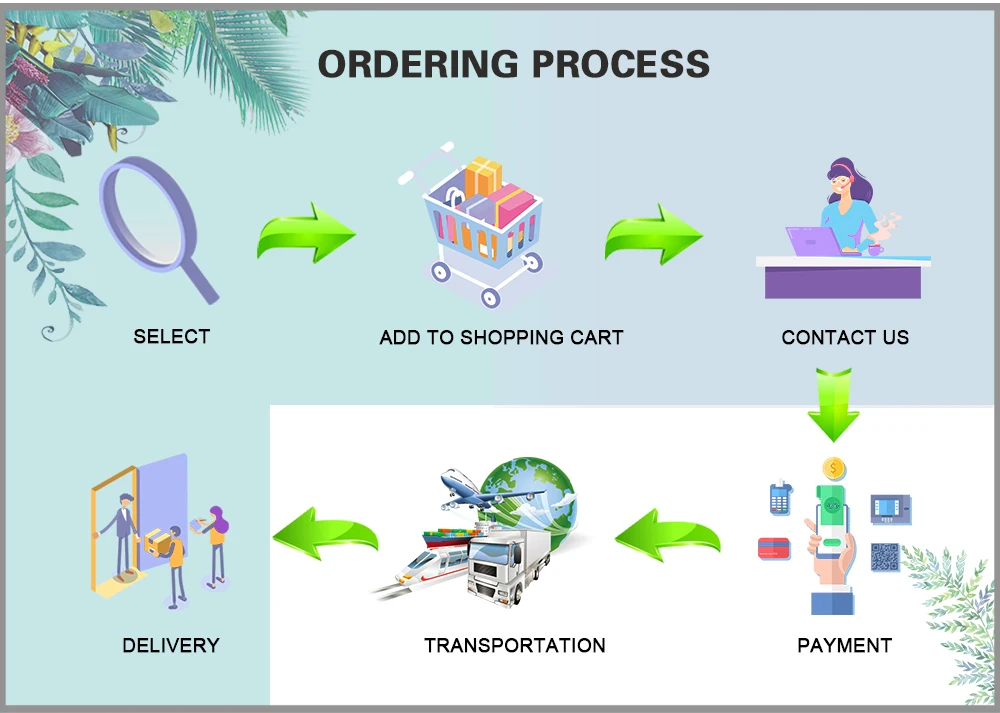 ORDERING PROCESS

SELECT

ADD TO SHOPPING CART

CONTACT US

PAYMENT

TRANSPORTATION

DELIVERY